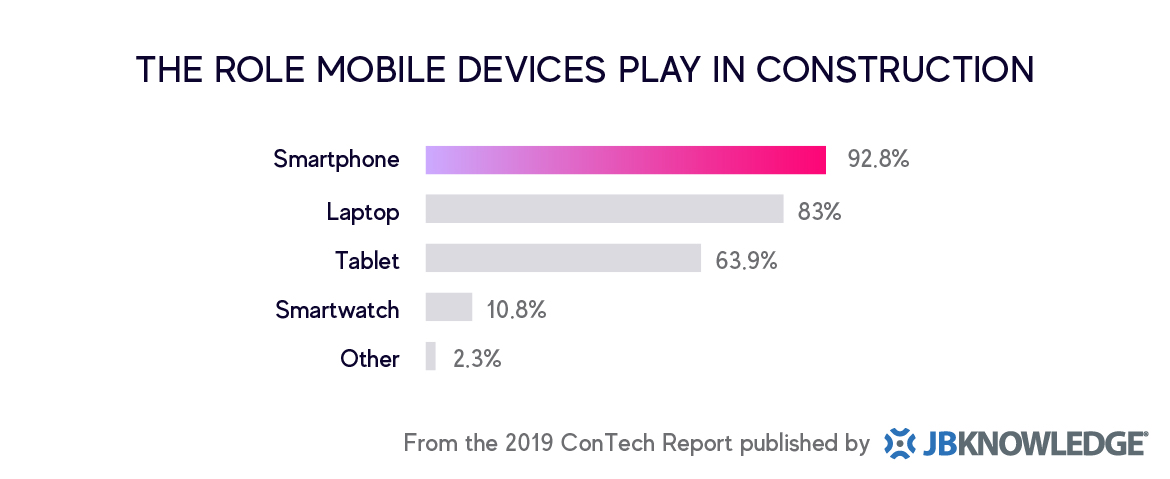 THE ROLE MOBILE DEVICES PLAY IN CONSTRUCTION

Smartphone 92.8%
Laptop 83%
Tablet 63.9%
Smartwatch 10.8%
Other 2.3%

From the 2019 ConTech Report published by JBKNOWLEDGE®